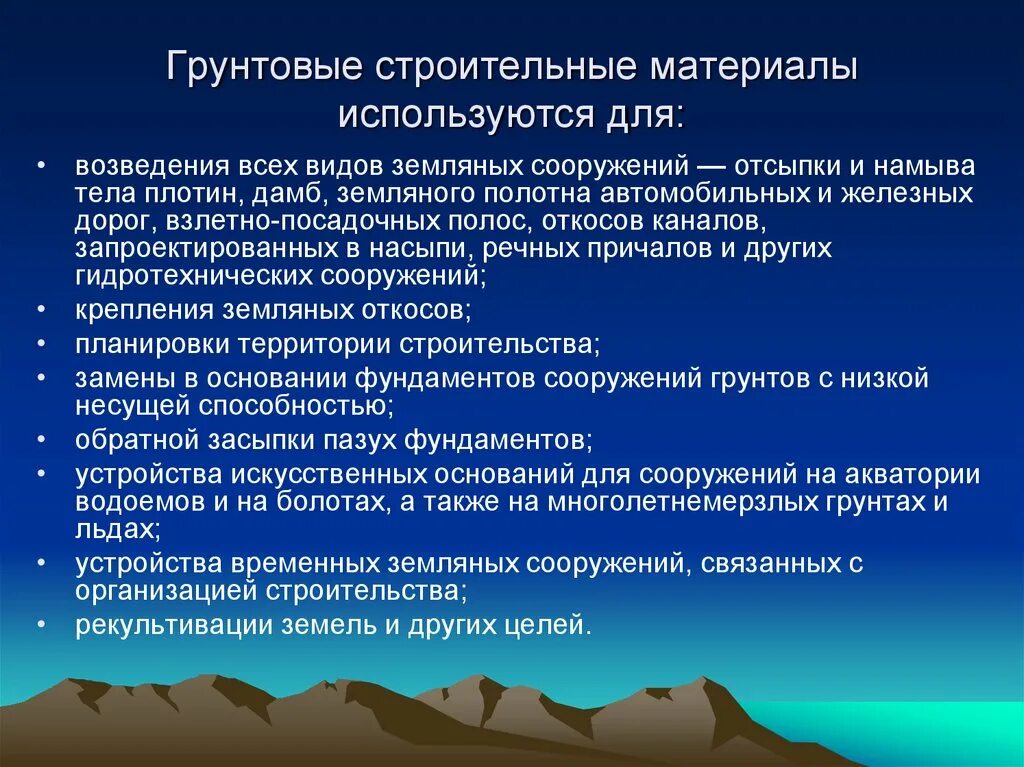 Грунтовые строительные материалы используются для:

• возведения всех видов земляных сооружений — отсыпки и намыва тела плотин, дамб, земляного полотна автомобильных и железных дорог, взлетно-посадочных полос, откосов каналов, запроектированных в насыпи, речных причалов и других гидротехнических сооружений;
• крепления земляных откосов;
• планировки территории строительства;
• замены в основании фундаментов сооружений грунтов с низкой несущей способностью;
• обратной засыпки пазух фундаментов;
• устройства искусственных оснований для сооружений на акватории водоемов и на болотах, а также на многолетнемерзлых грунтах и льдах;
• устройства временных земляных сооружений, связанных с организацией строительства;
• рекультивации земель и других целей.